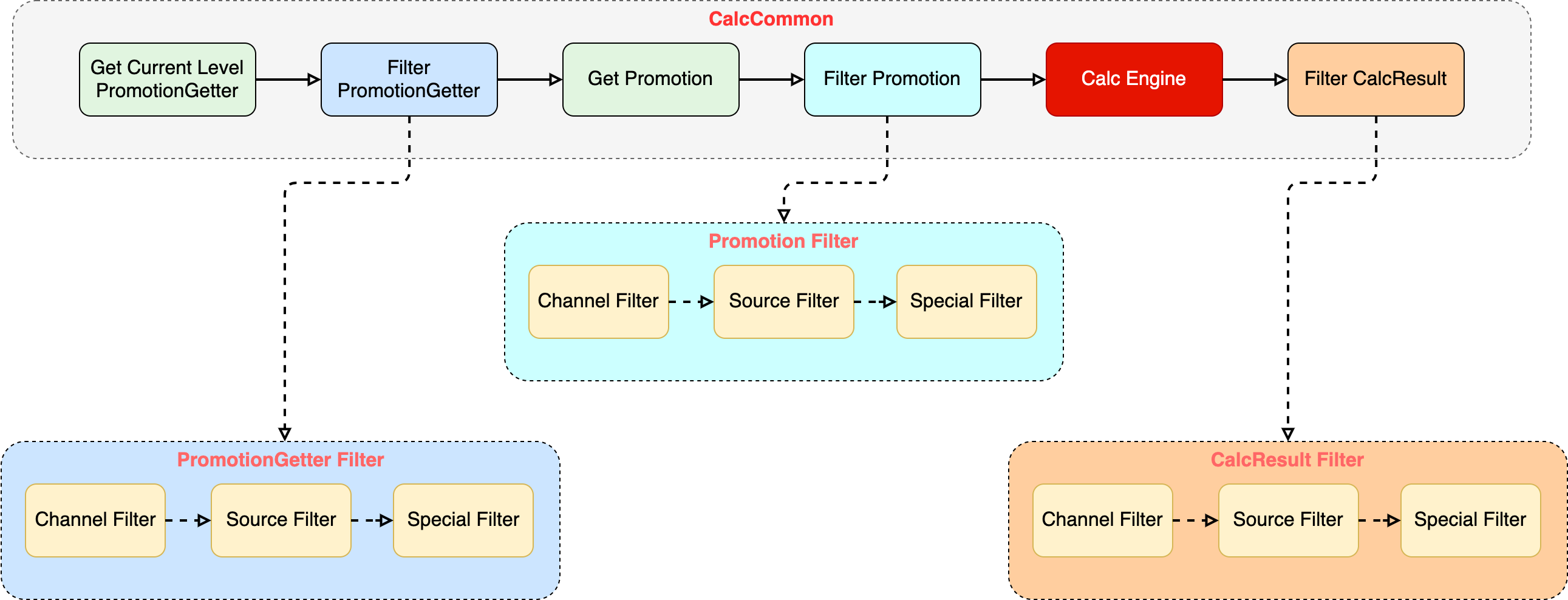 CalcCommon

Get Current Level PromotionGetter

Filter PromotionGetter

Get Promotion

Filter Promotion

Calc Engine

Filter CalcResult

Promotion Filter

Channel Filter

Source Filter

Special Filter

PromotionGetter Filter

Channel Filter

Source Filter

Special Filter

CalcResult Filter

Channel Filter

Source Filter

Special Filter